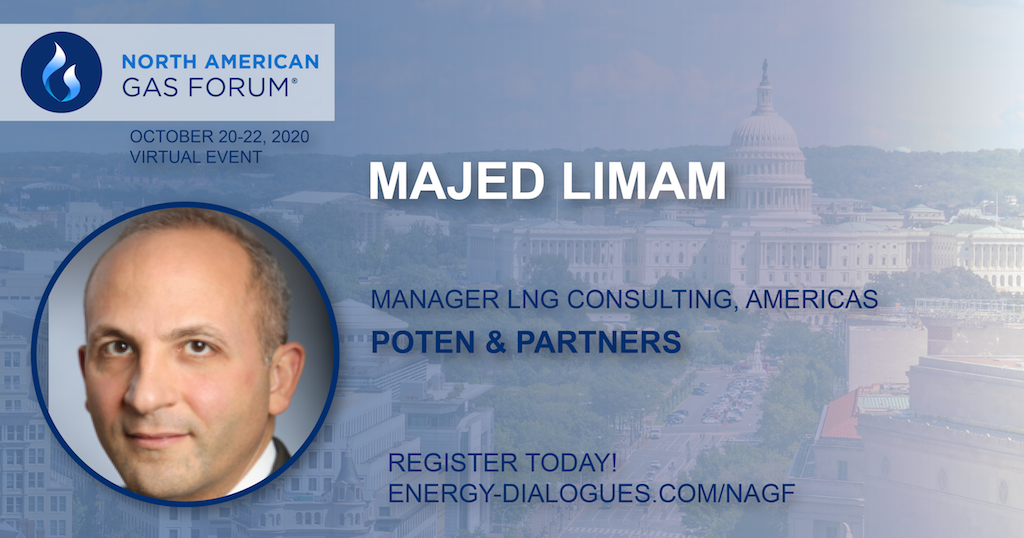 NORTH AMERICAN GAS FORUM®

OCTOBER 20-22, 2020
VIRTUAL EVENT

MAJED LIMAM

MANAGER LNG CONSULTING, AMERICAS
POTEN & PARTNERS

REGISTER TODAY!
ENERGY-DIALOGUES.COM/NAGF